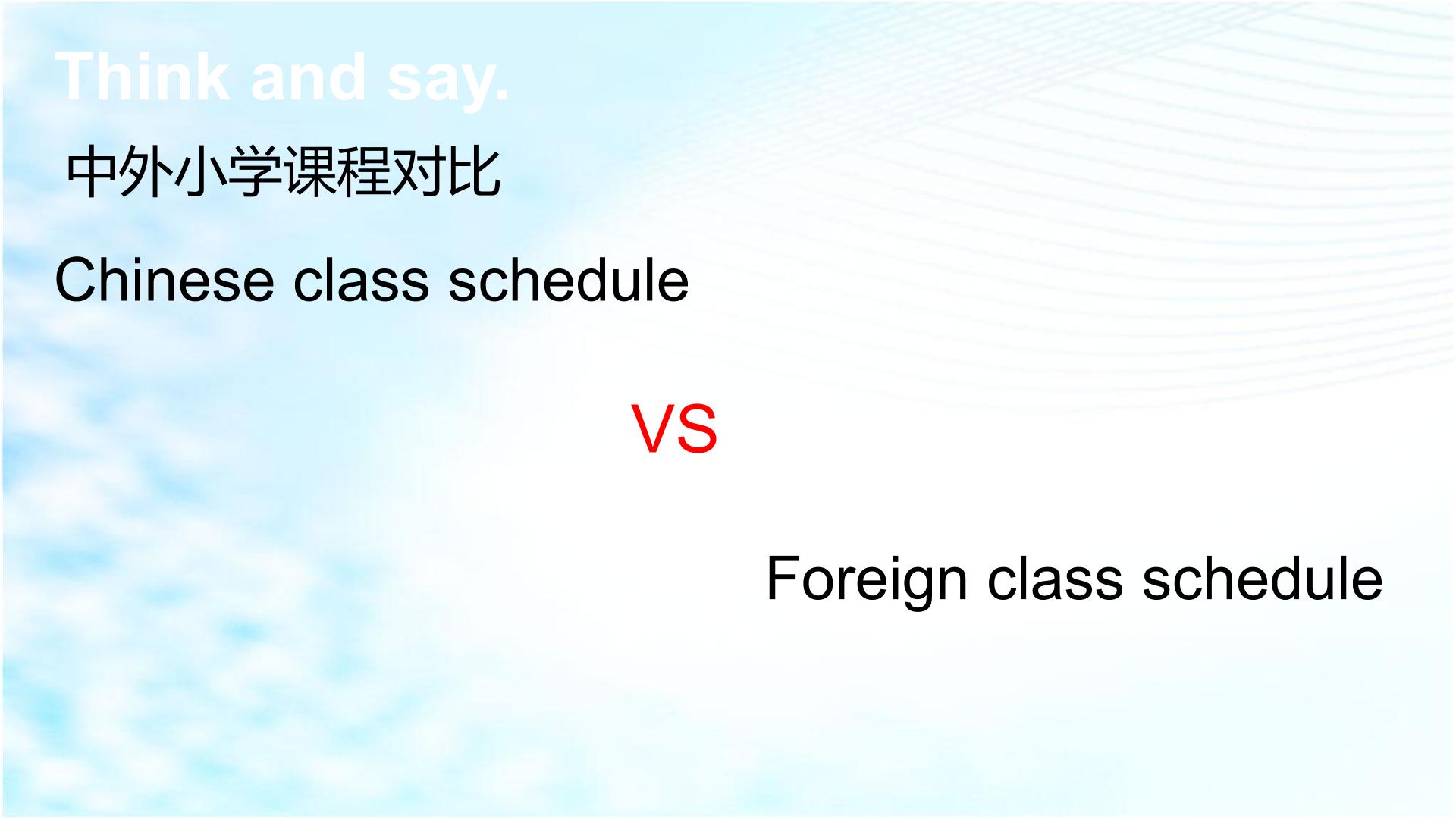 Think and say.

中外小学课程对比

Chinese class schedule

VS

Foreign class schedule